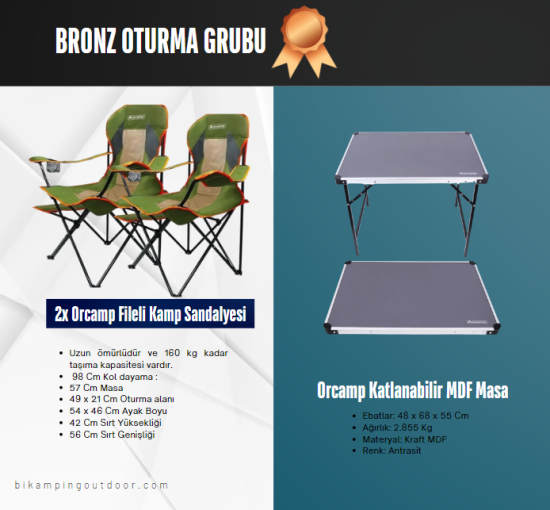 BRONZ OTURMA GRUBU

2x Orcamp Fileli Kamp Sandalyesi

- Uzun ömürlüdür ve 160 kg kadar taşıma kapasitesi vardır.
- 98 Cm Kol dayama :
- 57 Cm Masa
- 49 x 21 Cm Oturma alanı
- 54 x 46 Cm Ayak Boyu
- 42 Cm Sırt Yüksekliği
- 56 Cm Sırt Genişliği

bikampingoutdoor.com

Orcamp Katlanabilir MDF Masa

- Ebatlar: 48 x 68 x 55 Cm
- Ağırlık: 2.855 Kg
- Materyal: Kraft MDF
- Renk: Antrasit